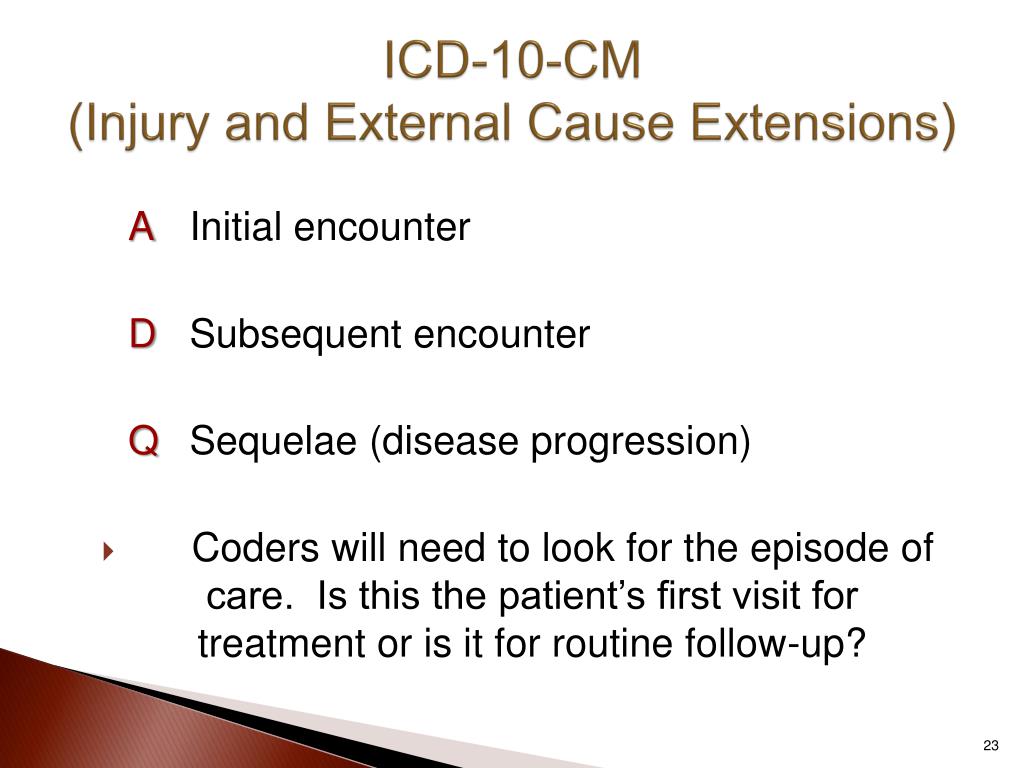 ICD-10-CM
(Injury and External Cause Extensions)

A Initial encounter

D Subsequent encounter

Q Sequelae (disease progression)

Coders will need to look for the episode of care. Is this the patient’s first visit for treatment or is it for routine follow-up?

23